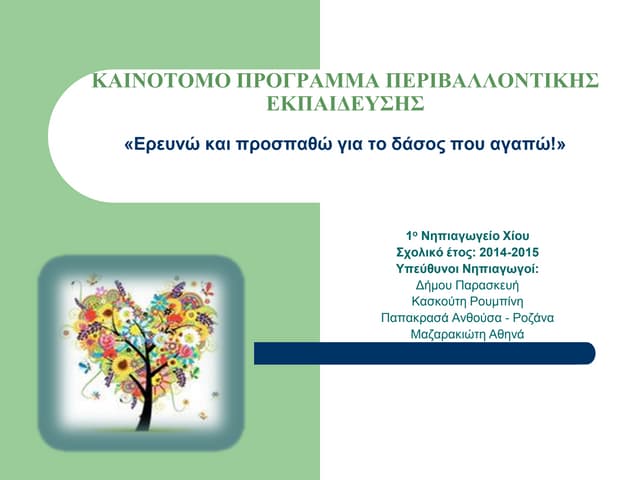 ΚΑΙΝΟΤΟΜΟ ΠΡΟΓΡΑΜΜΑ ΠΕΡΙΒΑΛΛΟΝΤΙΚΗΣ ΕΚΠΑΙΔΕΥΣΗΣ

«Ερευνώ και προσπαθώ για το δάσος που αγαπώ!»

1ο Νηπιαγωγείο Χίου
Σχολικό έτος: 2014-2015
Υπεύθυνοι Νηπιαγωγοί:
Δήμου Παρασκευή
Κασκούτη Ρουμπίνη
Παπακρασά Ανθούσα - Ροζάνα
Μαζαρακιώτη Αθηνά